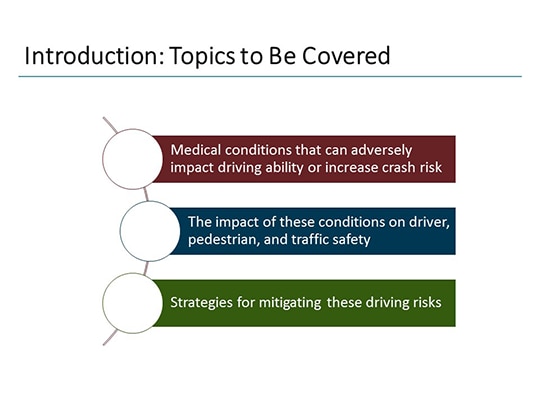 Introduction: Topics to Be Covered

Medical conditions that can adversely impact driving ability or increase crash risk

The impact of these conditions on driver, pedestrian, and traffic safety

Strategies for mitigating these driving risks